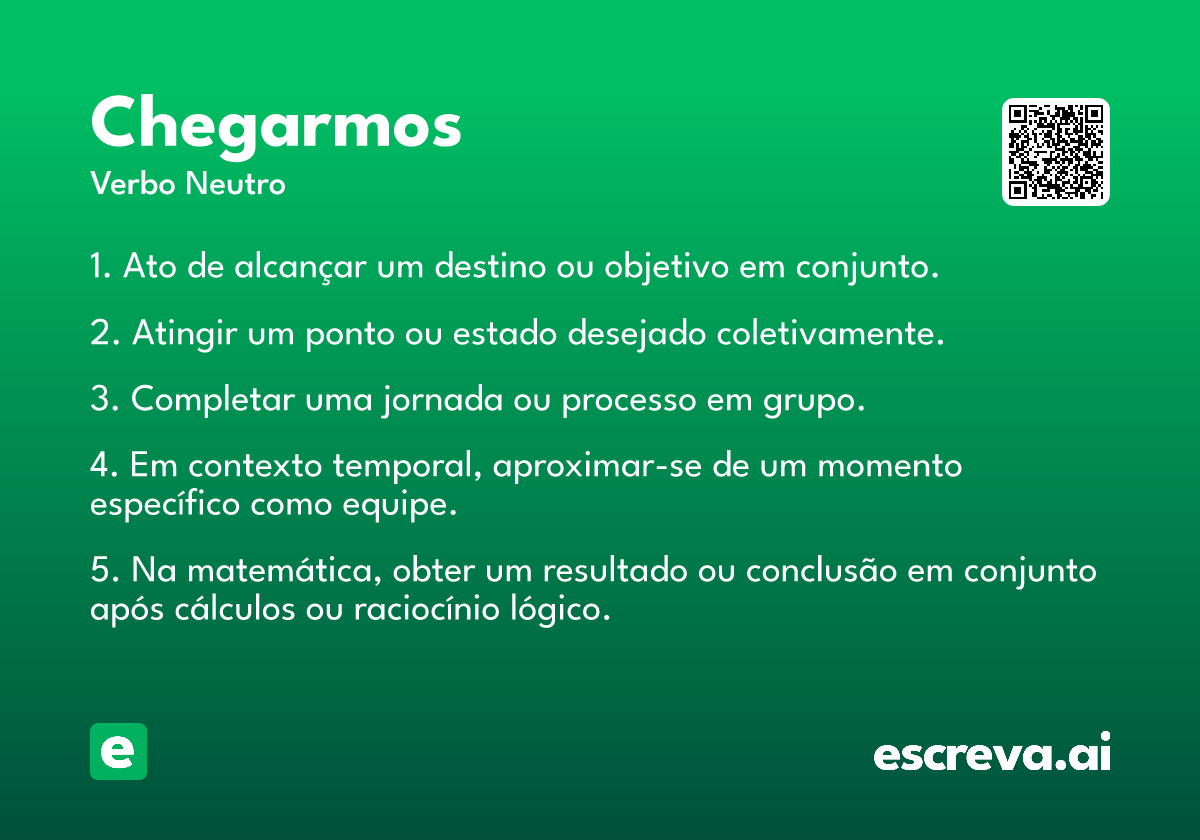 Chegarmos
Verbo Neutro

1. Ato de alcançar um destino ou objetivo em conjunto.

2. Atingir um ponto ou estado desejado coletivamente.

3. Completar uma jornada ou processo em grupo.

4. Em contexto temporal, aproximar-se de um momento específico como equipe.

5. Na matemática, obter um resultado ou conclusão em conjunto após cálculos ou raciocínio lógico.

e

escreva.ai